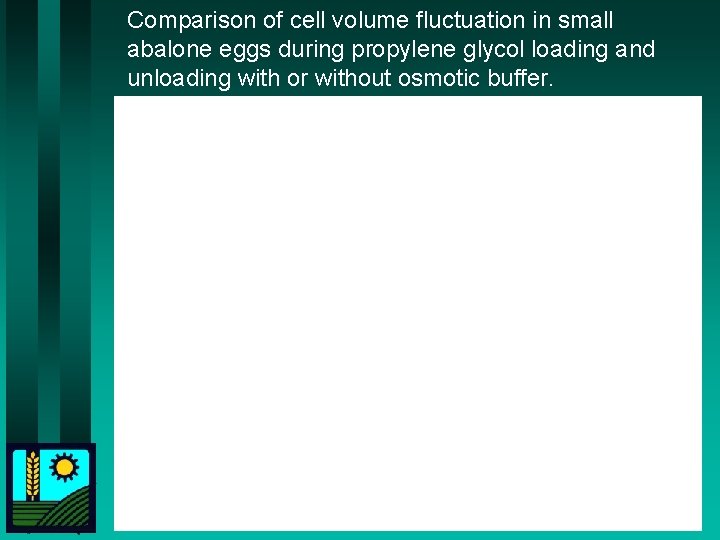 Comparison of cell volume fluctuation in small abalone eggs during propylene glycol loading and unloading with or without osmotic buffer.